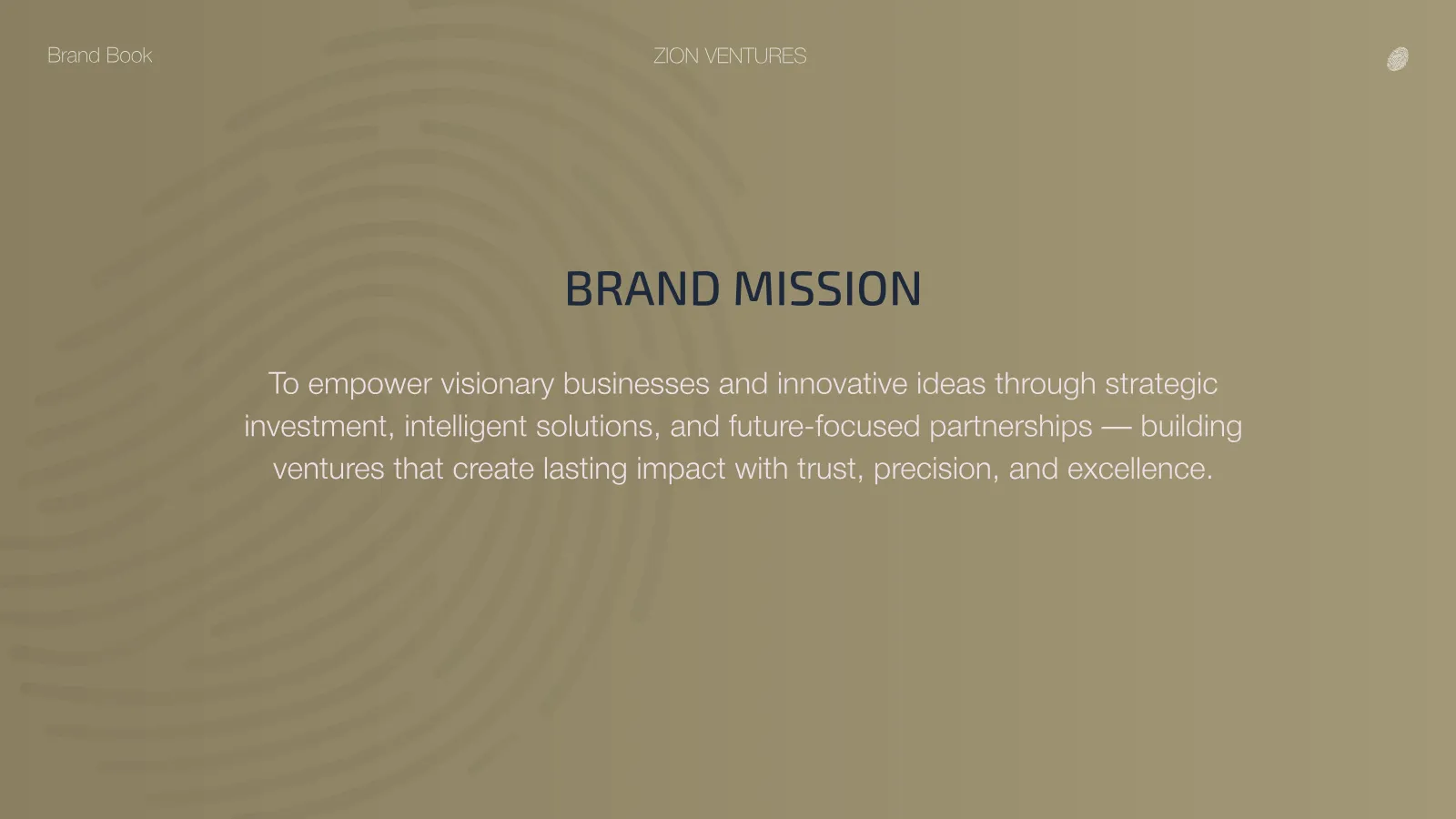 Brand Book

ZION VENTURES

BRAND MISSION

To empower visionary businesses and innovative ideas through strategic investment, intelligent solutions, and future-focused partnerships — building ventures that create lasting impact with trust, precision, and excellence.